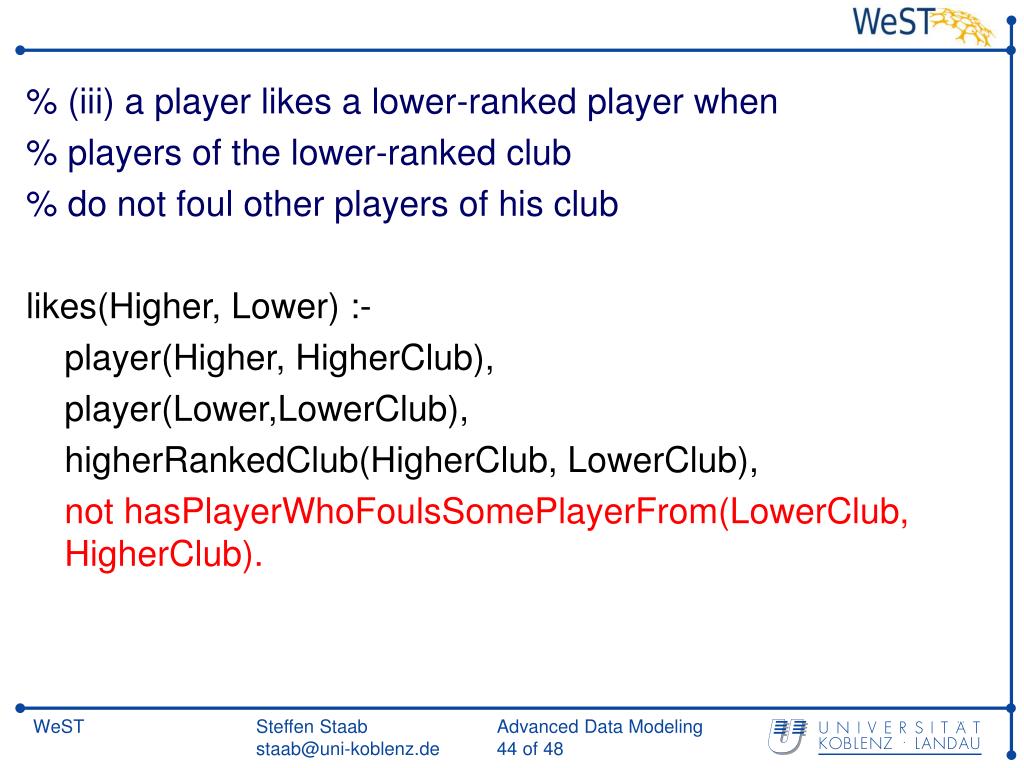 WeST

% (iii) a player likes a lower-ranked player when
% players of the lower-ranked club
% do not foul other players of his club

likes(Higher, Lower) :-
player(Higher, HigherClub),
player(Lower,LowerClub),
higherRankedClub(HigherClub, LowerClub),
not hasPlayerWhoFoulsSomePlayerFrom(LowerClub, HigherClub).

WeST
Steffen Staab
staab@uni-koblenz.de
Advanced Data Modeling
44 of 48
UNIVERSITÄT KOBLENZ · LANDAU